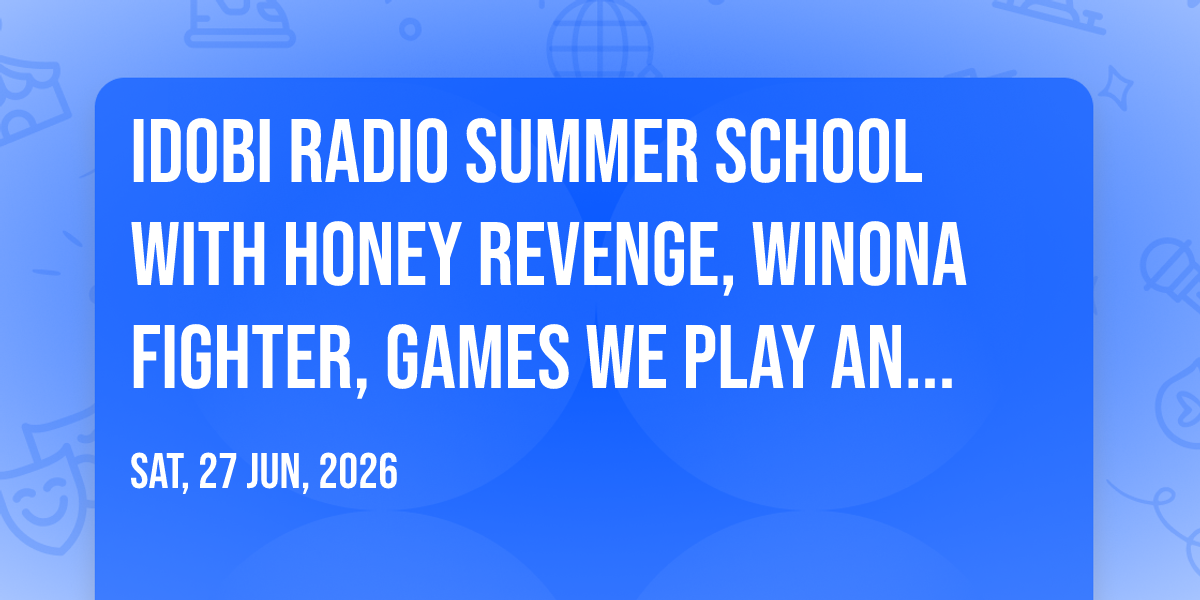 IDOBI RADIO SUMMER SCHOOL WITH HONEY REVENGE, WINONA FIGHTER, GAMES WE PLAY AN...

SAT, 27 JUN, 2026